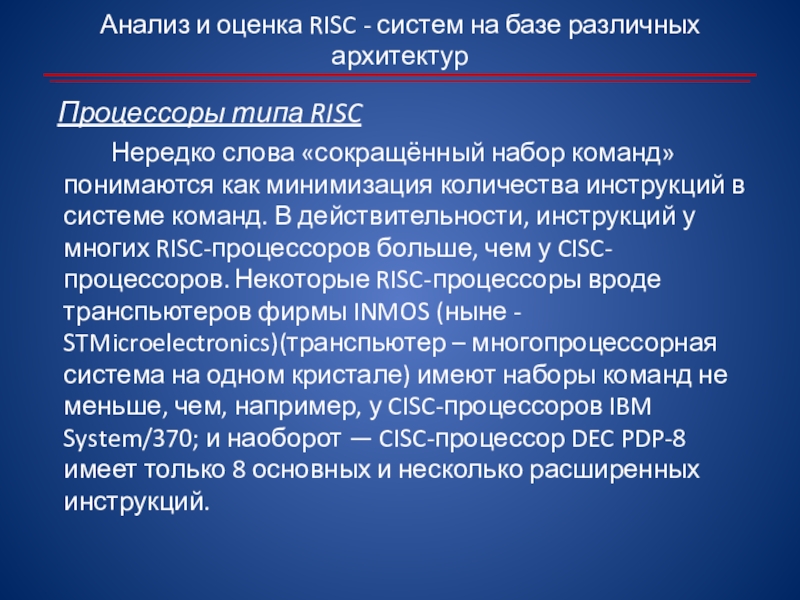 Анализ и оценка RISC - систем на базе различных архитектур

Процессоры типа RISC

Нередко слова «сокращённый набор команд» понимаются как минимизация количества инструкций в системе команд. В действительности, инструкций у многих RISC-процессоров больше, чем у CISC-процессоров. Некоторые RISC-процессоры вроде транспьютеров фирмы INMOS (ныне - STMicroelectronics)(транспьютер – многопроцессорная система на одном кристале) имеют наборы команд не меньше, чем, например, у CISC-процессоров IBM System/370; и наоборот — CISC-процессор DEC PDP-8 имеет только 8 основных и несколько расширенных инструкций.